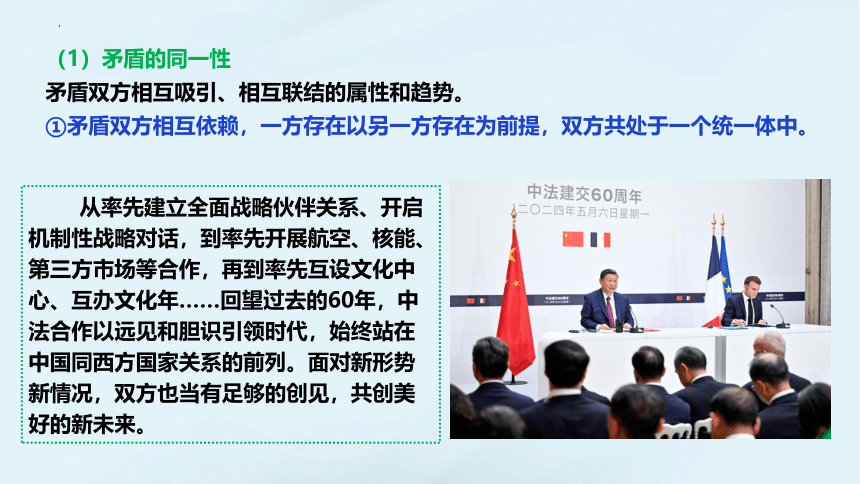 （1）矛盾的同一性

矛盾双方相互吸引、相互联结的属性和趋势。

①矛盾双方相互依赖，一方存在以另一方存在为前提，双方共处于一个统一体中。

从率先建立全面战略伙伴关系、开启机制性战略对话，到率先开展航空、核能、第三方市场等合作，再到率先互设文化中心、互办文化年……回望过去的60年，中法合作以远见和胆识引领时代，始终站在中国同西方国家关系的前列。面对新形势新情况，双方也当有足够的创见，共创美好的新未来。

中法建交60周年

二〇二四年五月六日星期一